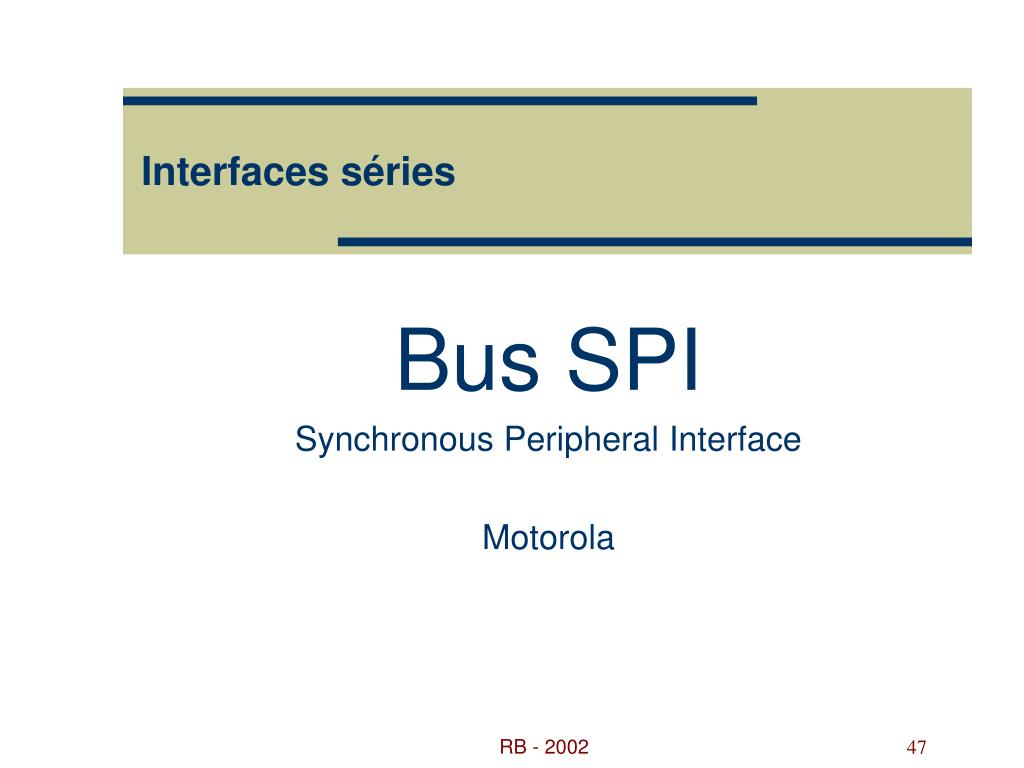 Interfaces séries

Bus SPI

Synchronous Peripheral Interface

Motorola

RB - 2002

47